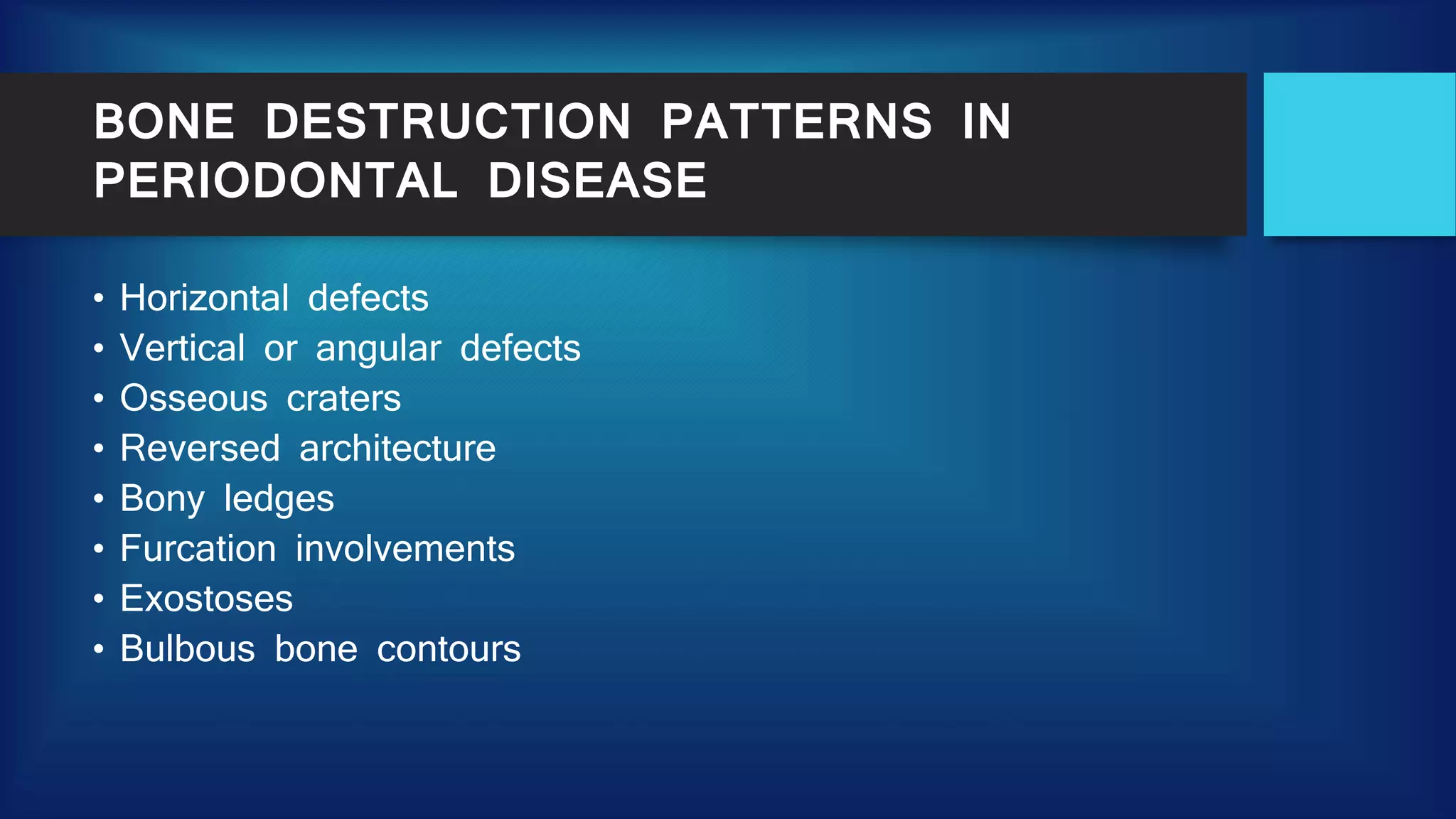 BONE DESTRUCTION PATTERNS IN PERIODONTAL DISEASE

• Horizontal defects
• Vertical or angular defects
• Osseous craters
• Reversed architecture
• Bony ledges
• Furcation involvements
• Exostoses
• Bulbous bone contours